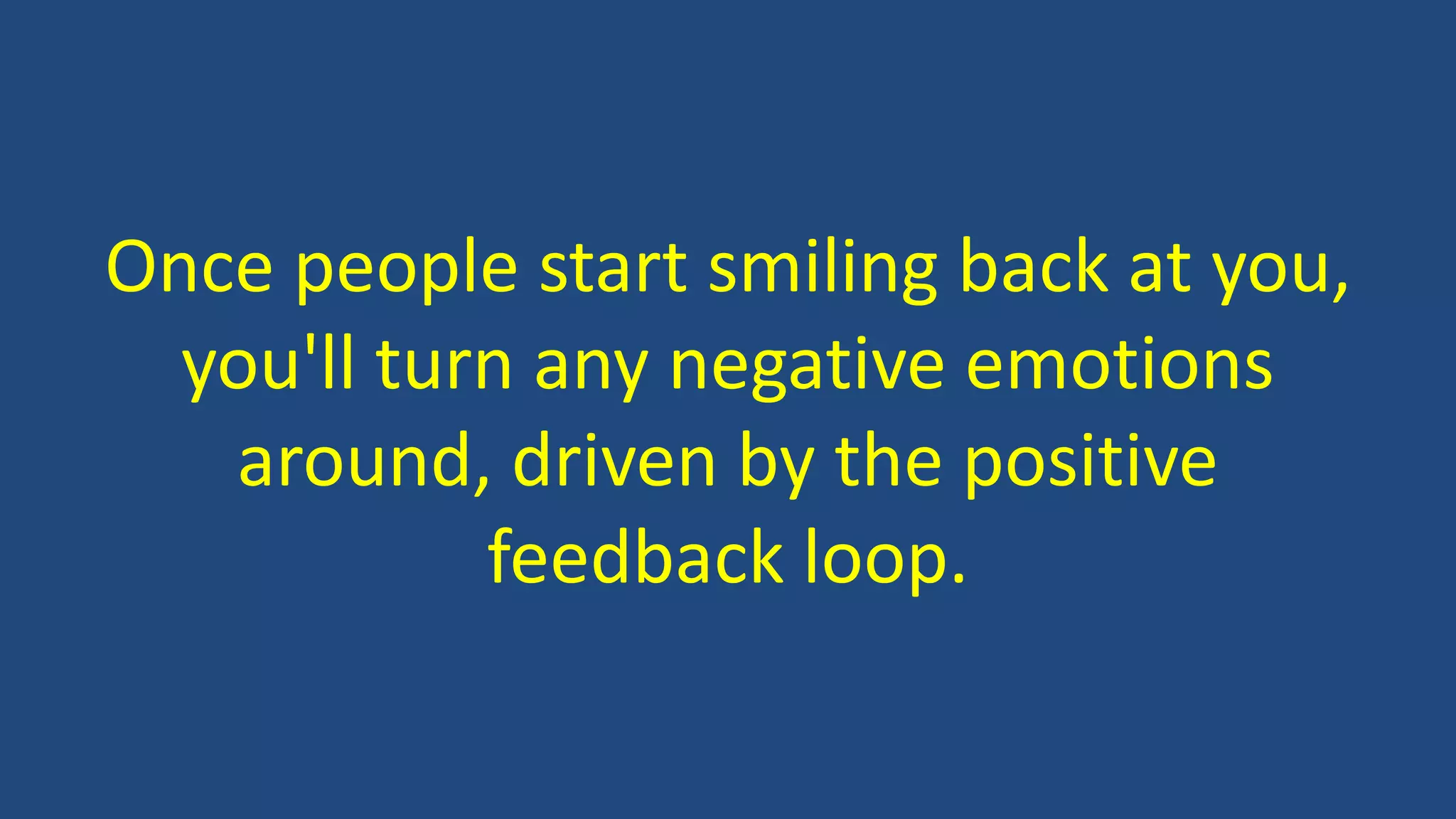 Once people start smiling back at you, you'll turn any negative emotions around, driven by the positive feedback loop.